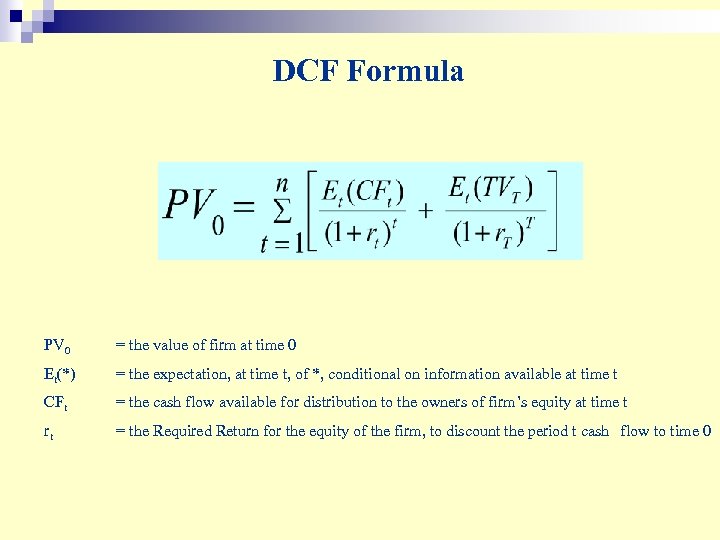 DCF Formula

$PV_0 = \sum_{t=1}^{n} \left[ \frac{E_t(CF_t)}{(1+r_t)^t} + \frac{E_t(TV_T)}{(1+r_T)^T} \right]$

$PV_0$ = the value of firm at time 0

$E_t(*)$ = the expectation, at time t, of *, conditional on information available at time t

$CF_t$ = the cash flow available for distribution to the owners of firm's equity at time t

$r_t$ = the Required Return for the equity of the firm, to discount the period t cash flow to time 0